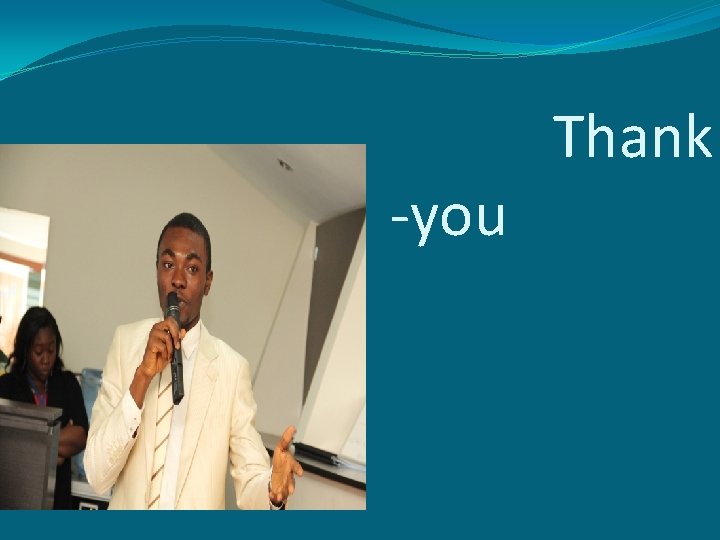 Thank

-you